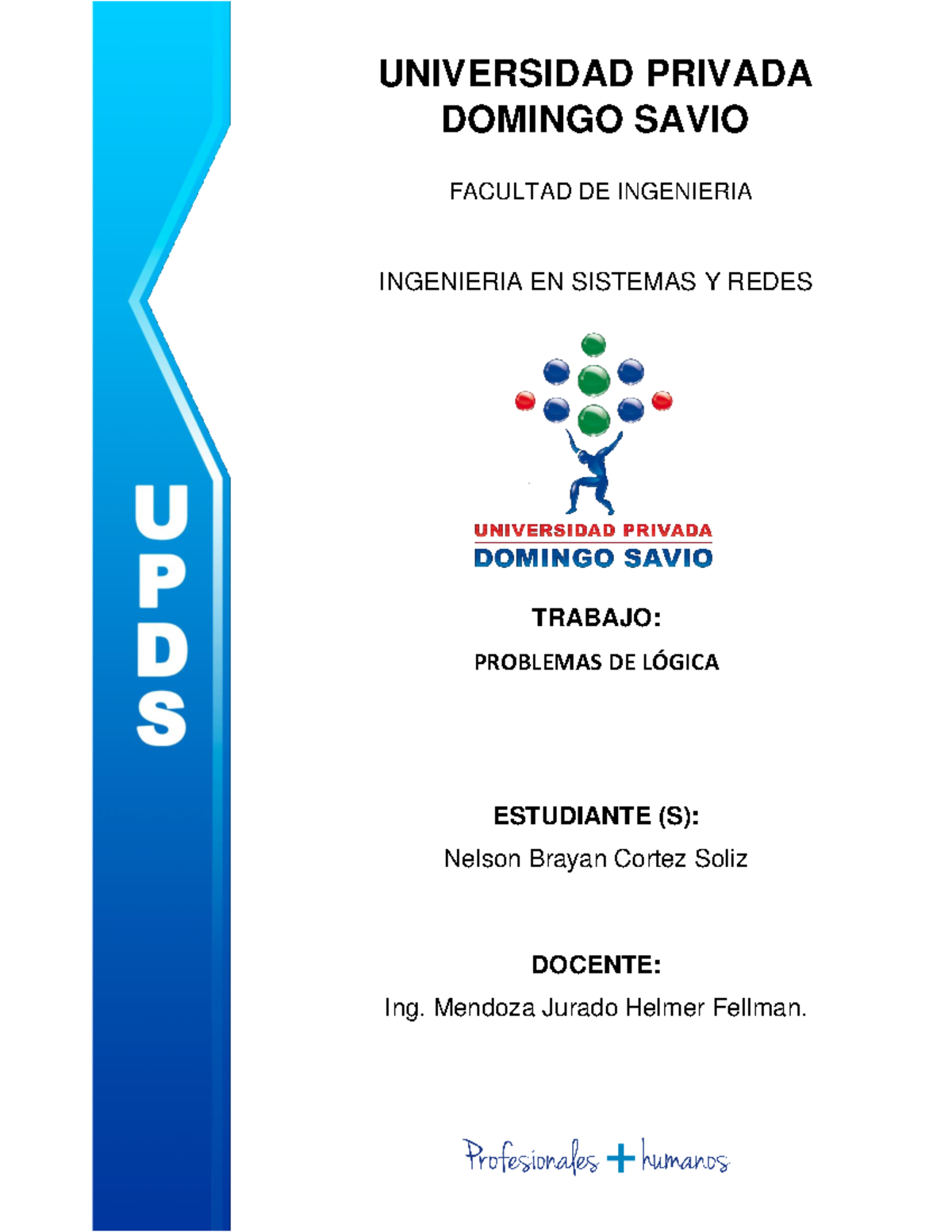 UPDS

UNIVERSIDAD PRIVADA DOMINGO SAVIO

FACULTAD DE INGENIERIA

INGENIERIA EN SISTEMAS Y REDES

UNIVERSIDAD PRIVADA
DOMINGO SAVIO

TRABAJO:

PROBLEMAS DE LÓGICA

ESTUDIANTE (S):

Nelson Brayan Cortez Soliz

DOCENTE:

Ing. Mendoza Jurado Helmer Fellman.

Profesionales + humanos